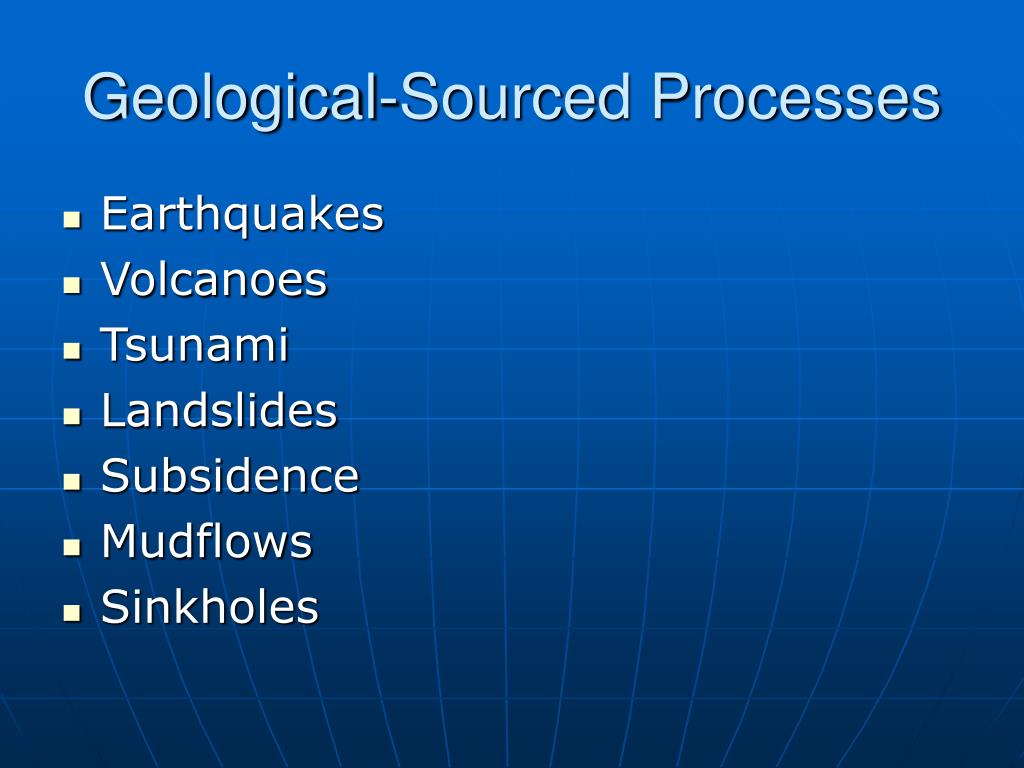 Geological-Sourced Processes

- Earthquakes
- Volcanoes
- Tsunami
- Landslides
- Subsidence
- Mudflows
- Sinkholes